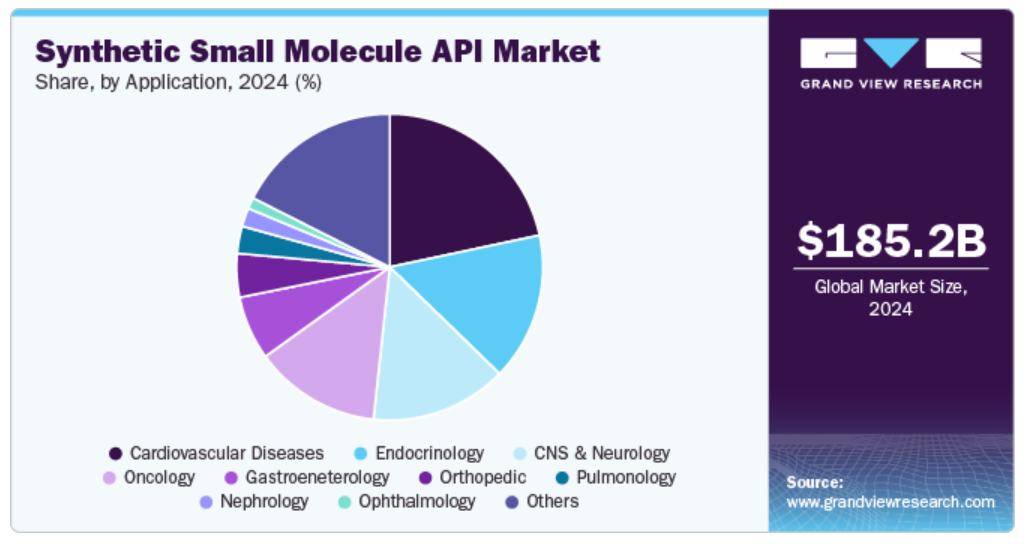 Synthetic Small Molecule API Market
Share, by Application, 2024 (%)

Cardiovascular Diseases
Endocrinology
CNS & Neurology
Oncology
Gastroeneterology
Orthopedic
Pulmonology
Nephrology
Ophthalmology
Others

GRAND VIEW RESEARCH

$185.2B
Global Market Size, 2024

Source:
www.grandviewresearch.com